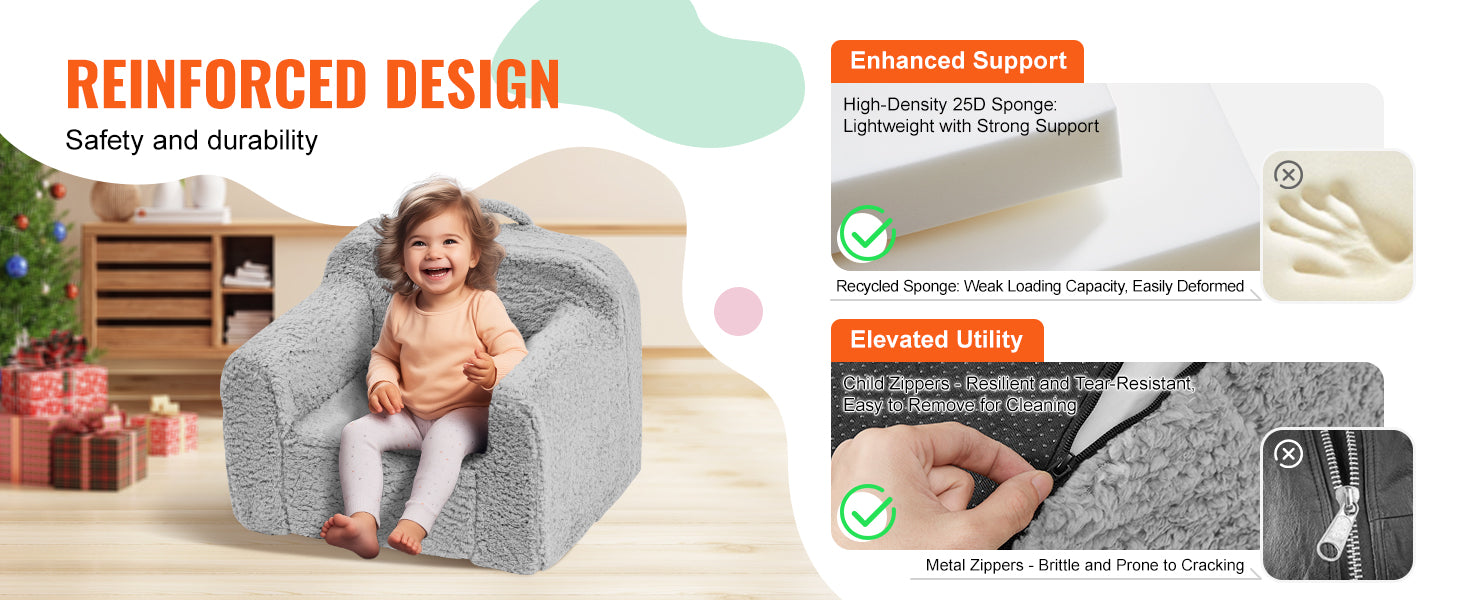 REINFORCED DESIGN
Safety and durability

Enhanced Support
High-Density 25D Sponge: Lightweight with Strong Support
Recycled Sponge: Weak Loading Capacity, Easily Deformed

Elevated Utility
Child Zippers - Resilient and Tear-Resistant, Easy to Remove for Cleaning
Metal Zippers - Brittle and Prone to Cracking